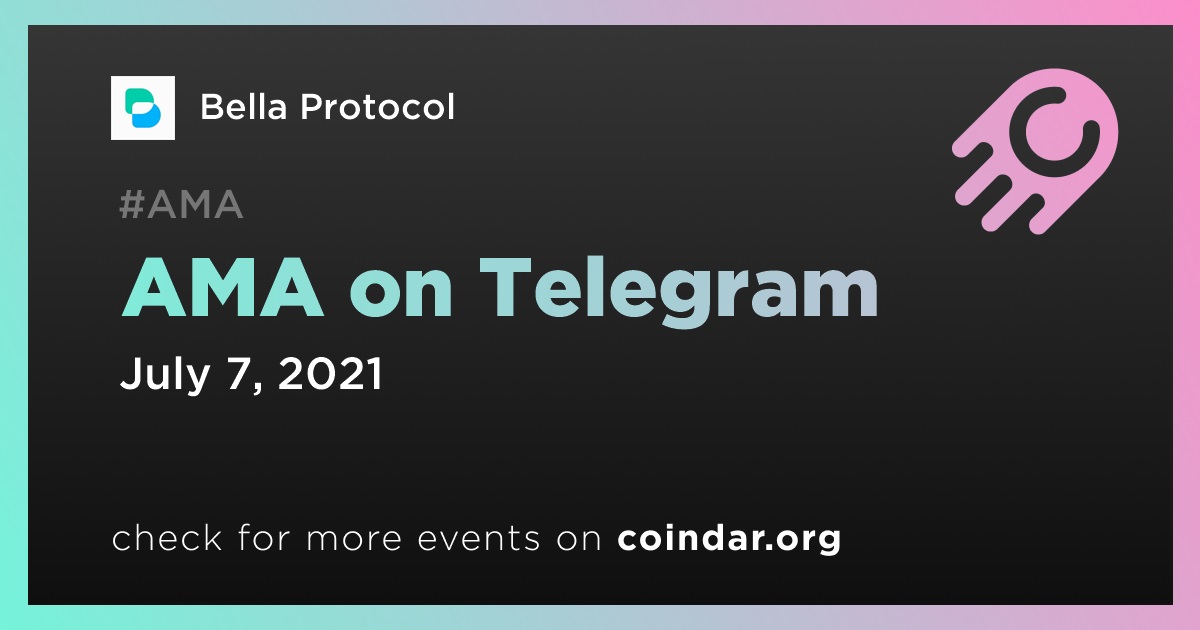 Bella Protocol

#AMA

AMA on Telegram

July 7, 2021

check for more events on coindar.org